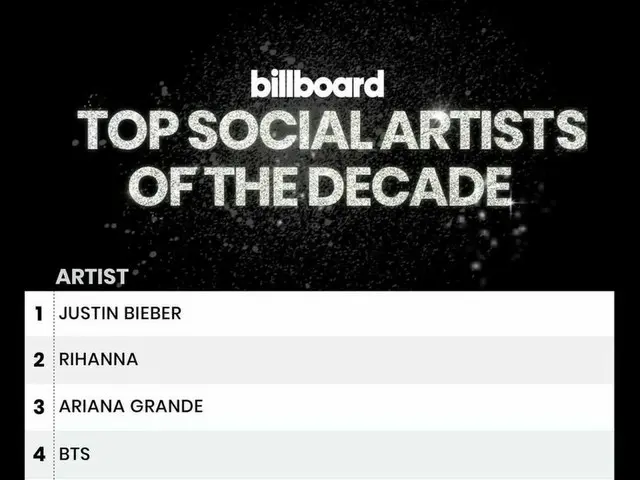 billboard
TOP SOCIAL ARTISTS OF THE DECADE

| | ARTIST |
|---|---|
| 1 | JUSTIN BIEBER |
| 2 | RIHANNA |
| 3 | ARIANA GRANDE |
| 4 | BTS |